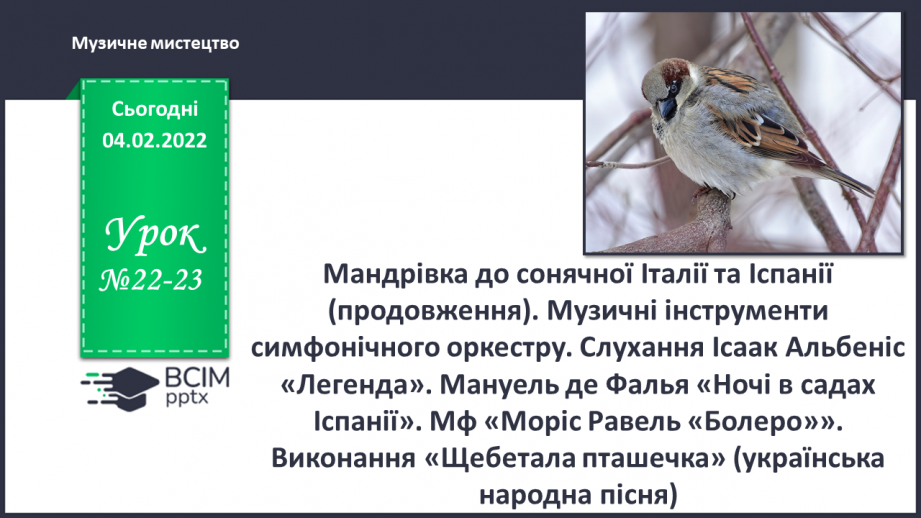 Музичне мистецтво

Сьогодні
04.02.2022

Урок
№22-23

ВСІМ
pptx

Мандрівка до сонячної Італії та Іспанії (продовження). Музичні інструменти симфонічного оркестру. Слухання Ісаак Альбеніс «Легенда». Мануель де Фалья «Ночі в садах Іспанії». Мф «Моріс Равель «Болеро»». Виконання «Щебетала пташечка» (українська народна пісня)